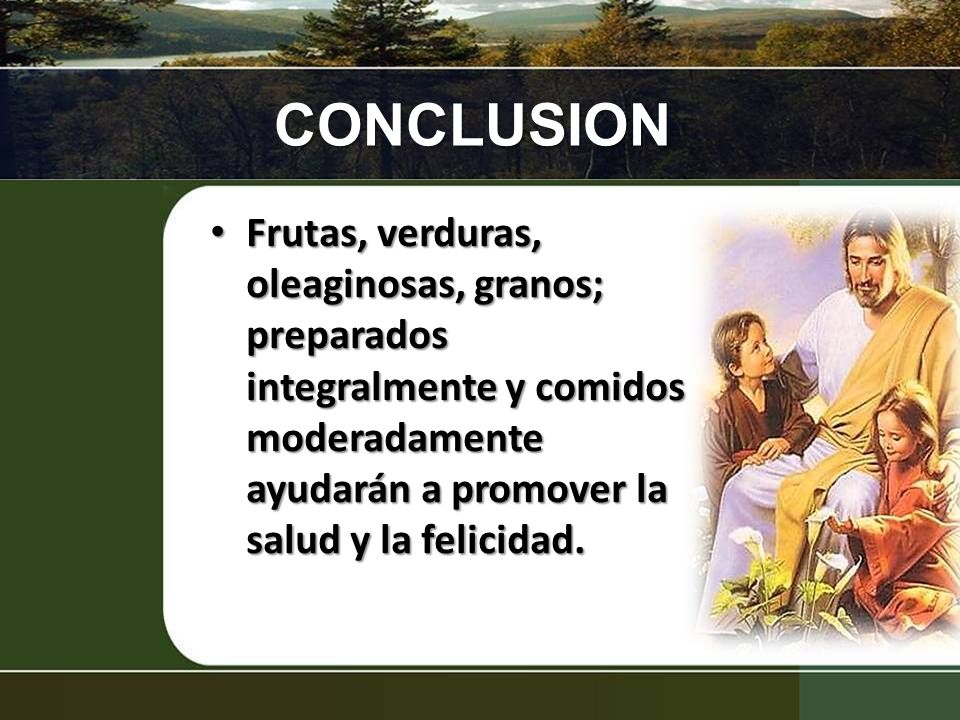 CONCLUSION

• Frutas, verduras, oleaginosas, granos; preparados integralmente y comidos moderadamente ayudarán a promover la salud y la felicidad.